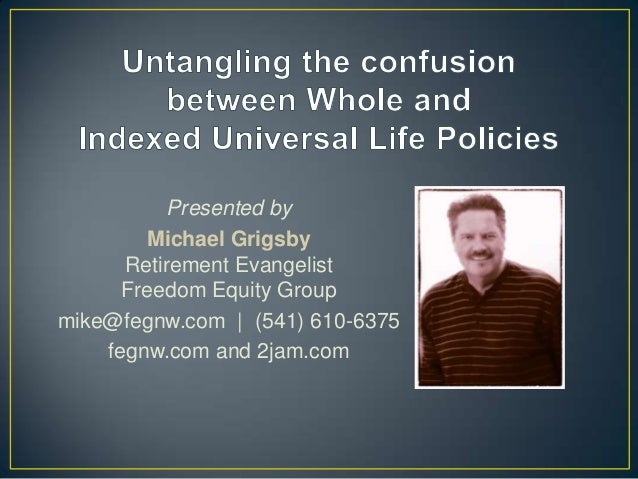 Untangling the confusion between Whole and Indexed Universal Life Policies

Presented by
Michael Grigsby
Retirement Evangelist
Freedom Equity Group
mike@fegnw.com | (541) 610-6375
fegnw.com and 2jam.com